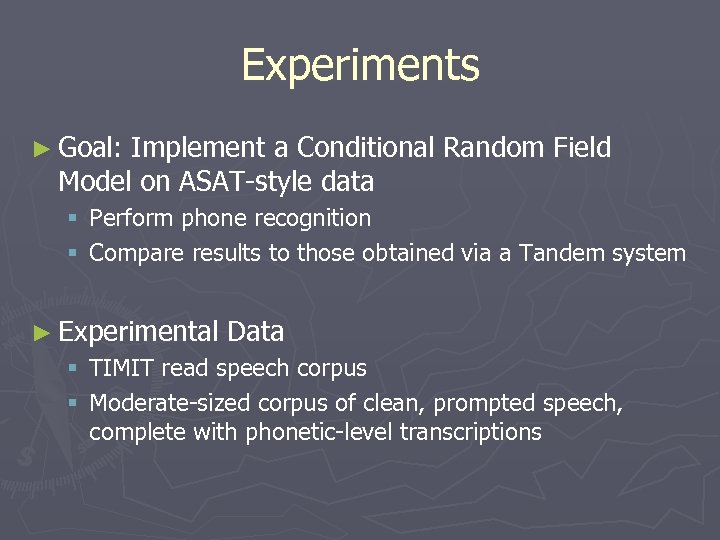 Experiments

► Goal: Implement a Conditional Random Field Model on ASAT-style data
▪ Perform phone recognition
▪ Compare results to those obtained via a Tandem system

► Experimental Data
▪ TIMIT read speech corpus
▪ Moderate-sized corpus of clean, prompted speech, complete with phonetic-level transcriptions